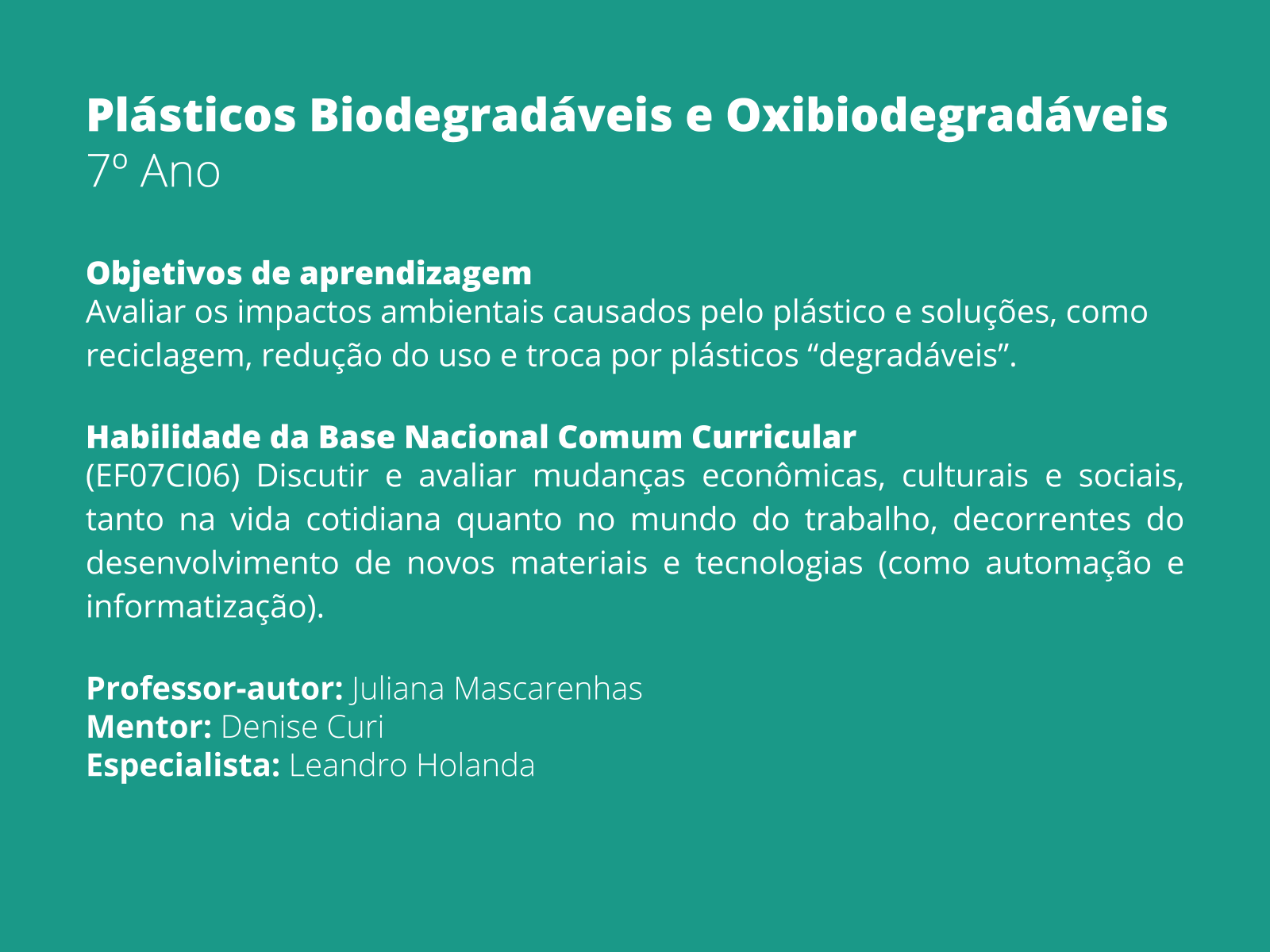 Plásticos Biodegradáveis e Oxibiodegradáveis
7º Ano

Objetivos de aprendizagem
Avaliar os impactos ambientais causados pelo plástico e soluções, como reciclagem, redução do uso e troca por plásticos “degradáveis”.

Habilidade da Base Nacional Comum Curricular
(EF07CI06) Discutir e avaliar mudanças econômicas, culturais e sociais, tanto na vida cotidiana quanto no mundo do trabalho, decorrentes do desenvolvimento de novos materiais e tecnologias (como automação e informatização).

Professor-autor: Juliana Mascarenhas
Mentor: Denise Curi
Especialista: Leandro Holanda